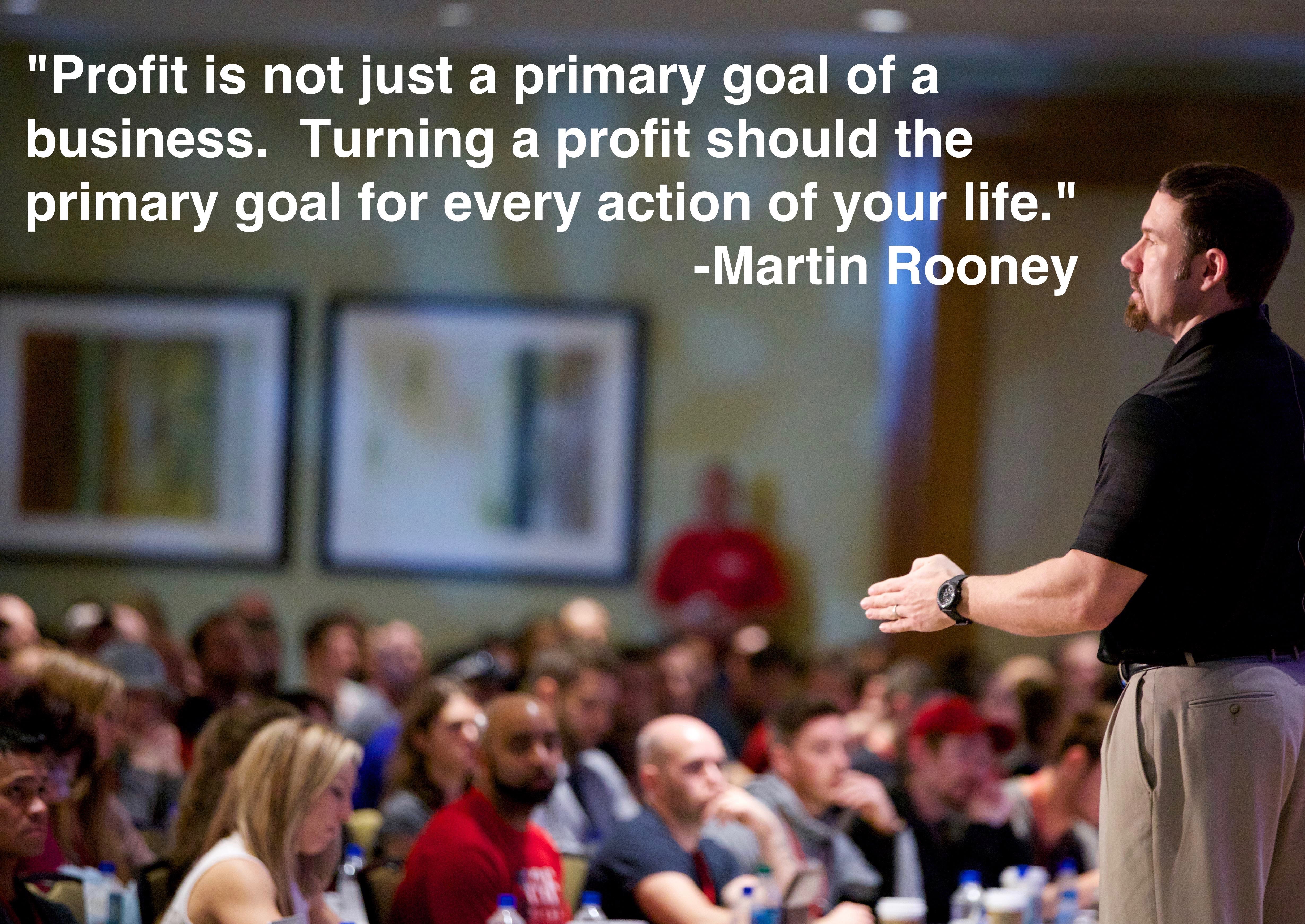 "Profit is not just a primary goal of a business.  Turning a profit should the primary goal for every action of your life."
-Martin Rooney